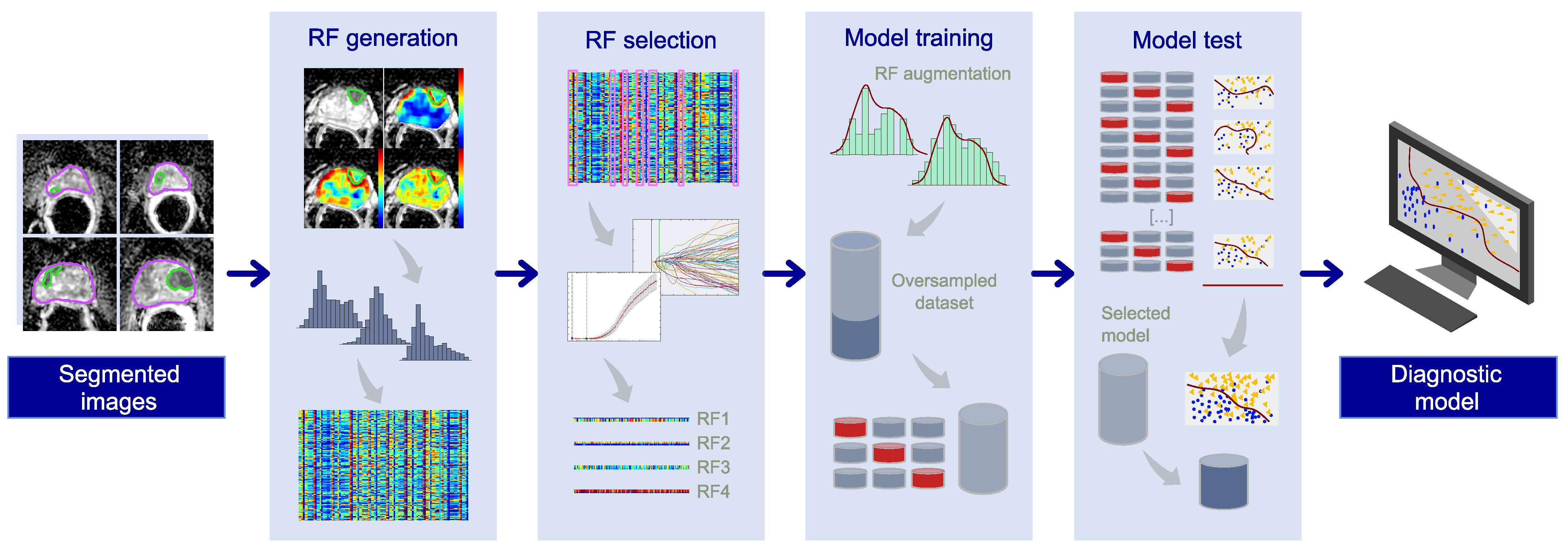 Segmented images

RF generation

RF selection

RF1
RF2
RF3
RF4

Model training

RF augmentation

Oversampled dataset

Model test

[...]

Selected model

Diagnostic model